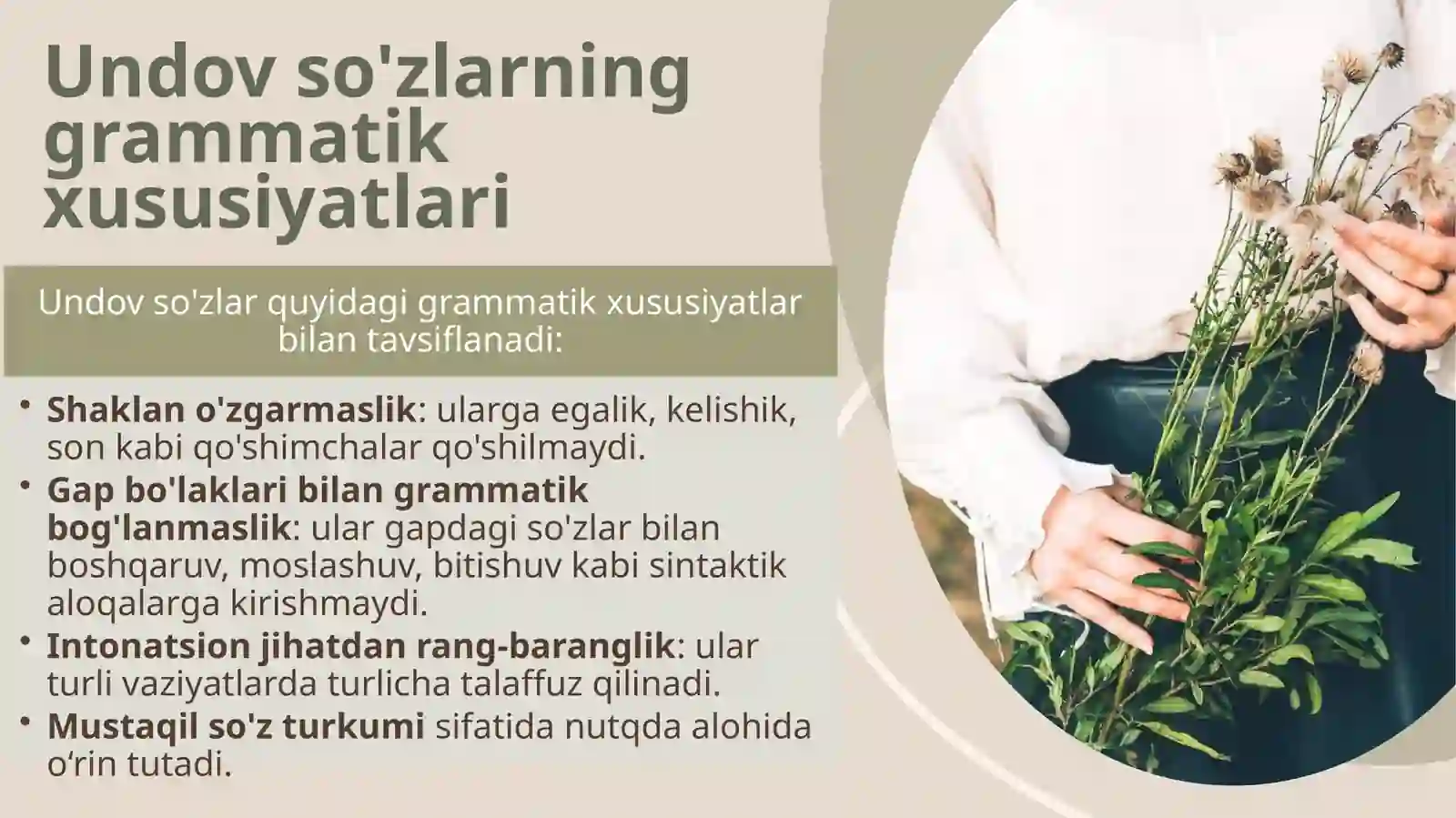 Undov so'zlarning grammatik xususiyatlari

Undov so'zlar quyidagi grammatik xususiyatlar bilan tavsiflanadi:

• Shaklan o'zgarmaslik: ularga egalik, kelishik, son kabi qo'shimchalar qo'shilmaydi.
• Gap bo'laklari bilan grammatik bog'lanmaslik: ular gapdagi so'zlar bilan boshqaruv, moslashuv, bitishuv kabi sintaktik aloqalarga kirishmaydi.
• Intonatsion jihatdan rang-baranglik: ular turli vaziyatlarda turlicha talaffuz qilinadi.
• Mustaqil so'z turkumi sifatida nutqda alohida o‘rin tutadi.